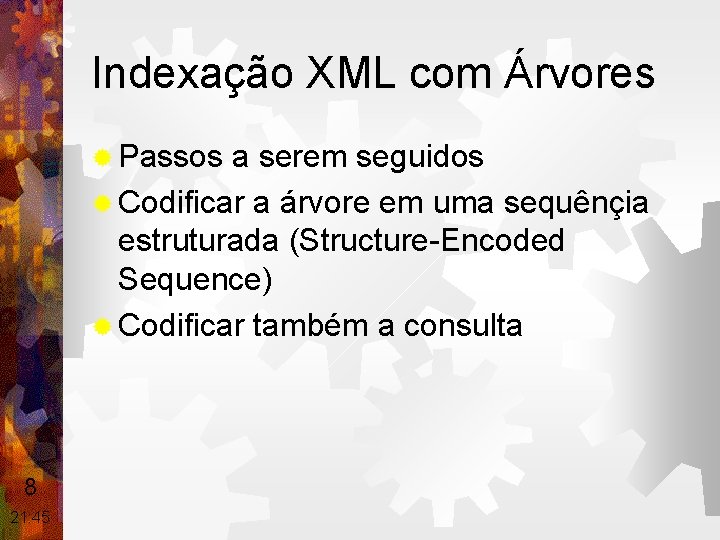 Indexação XML com Árvores

Passos a serem seguidos

Codificar a árvore em uma sequênçia estruturada (Structure-Encoded Sequence)

Codificar também a consulta

8

21:45